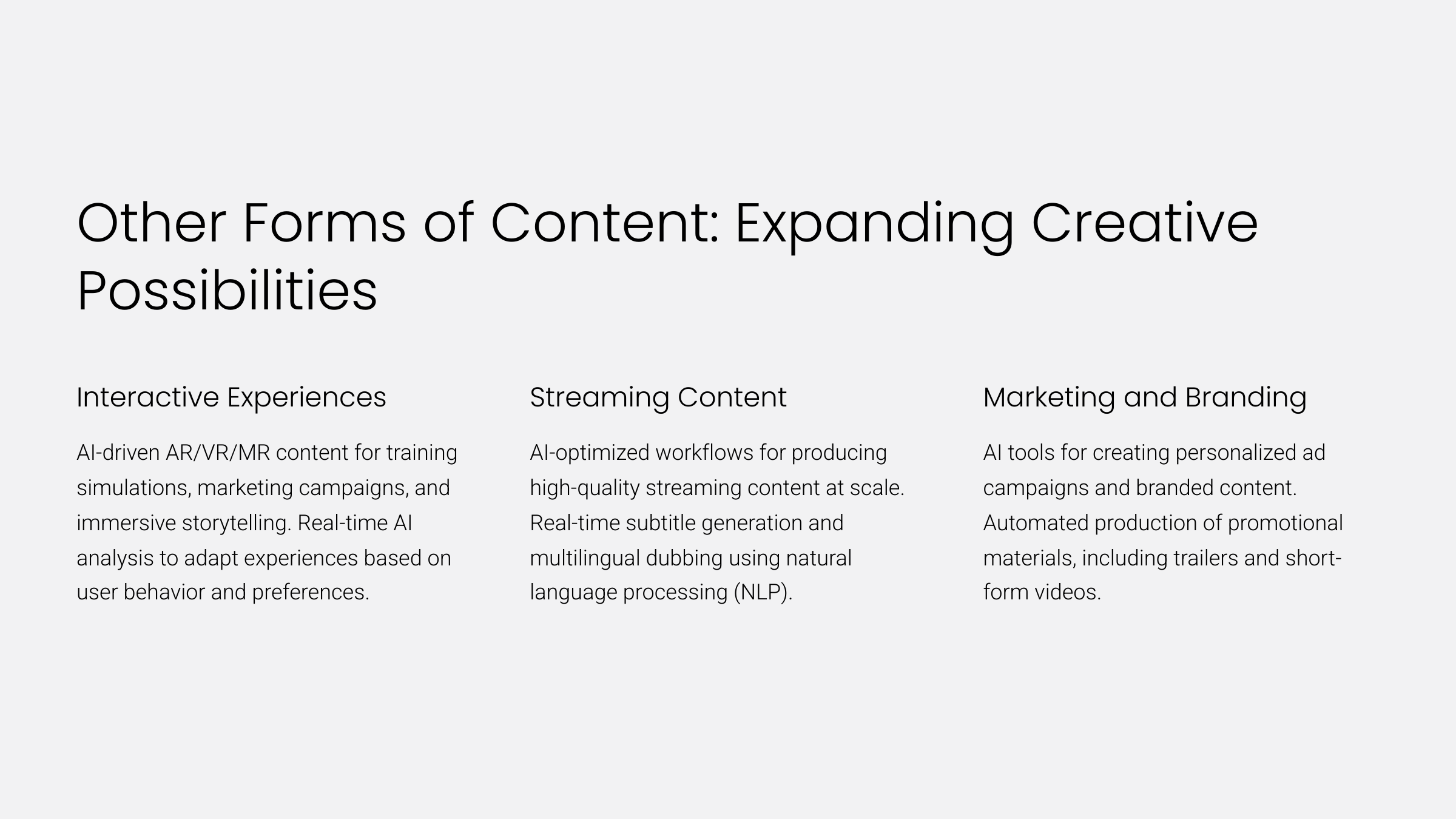 Other Forms of Content: Expanding Creative Possibilities

Interactive Experiences

AI-driven AR/VR/MR content for training simulations, marketing campaigns, and immersive storytelling. Real-time AI analysis to adapt experiences based on user behavior and preferences.

Streaming Content

AI-optimized workflows for producing high-quality streaming content at scale. Real-time subtitle generation and multilingual dubbing using natural language processing (NLP).

Marketing and Branding

AI tools for creating personalized ad campaigns and branded content. Automated production of promotional materials, including trailers and short-form videos.